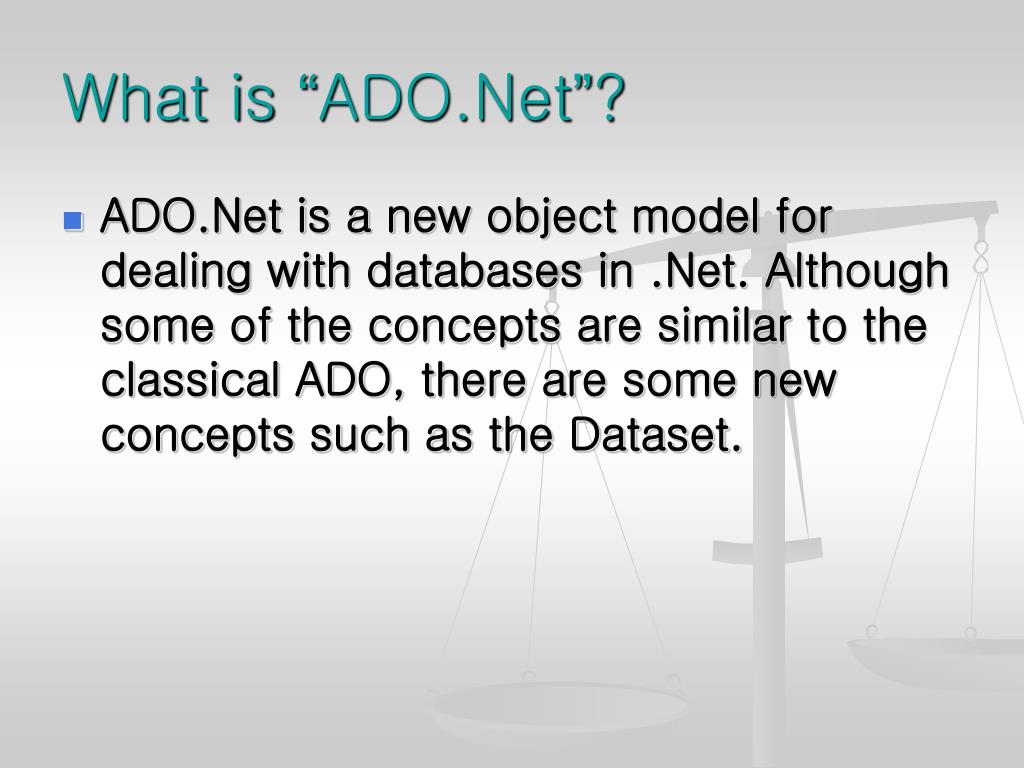 What is “ADO.Net”?

ADO.Net is a new object model for dealing with databases in .Net. Although some of the concepts are similar to the classical ADO, there are some new concepts such as the Dataset.